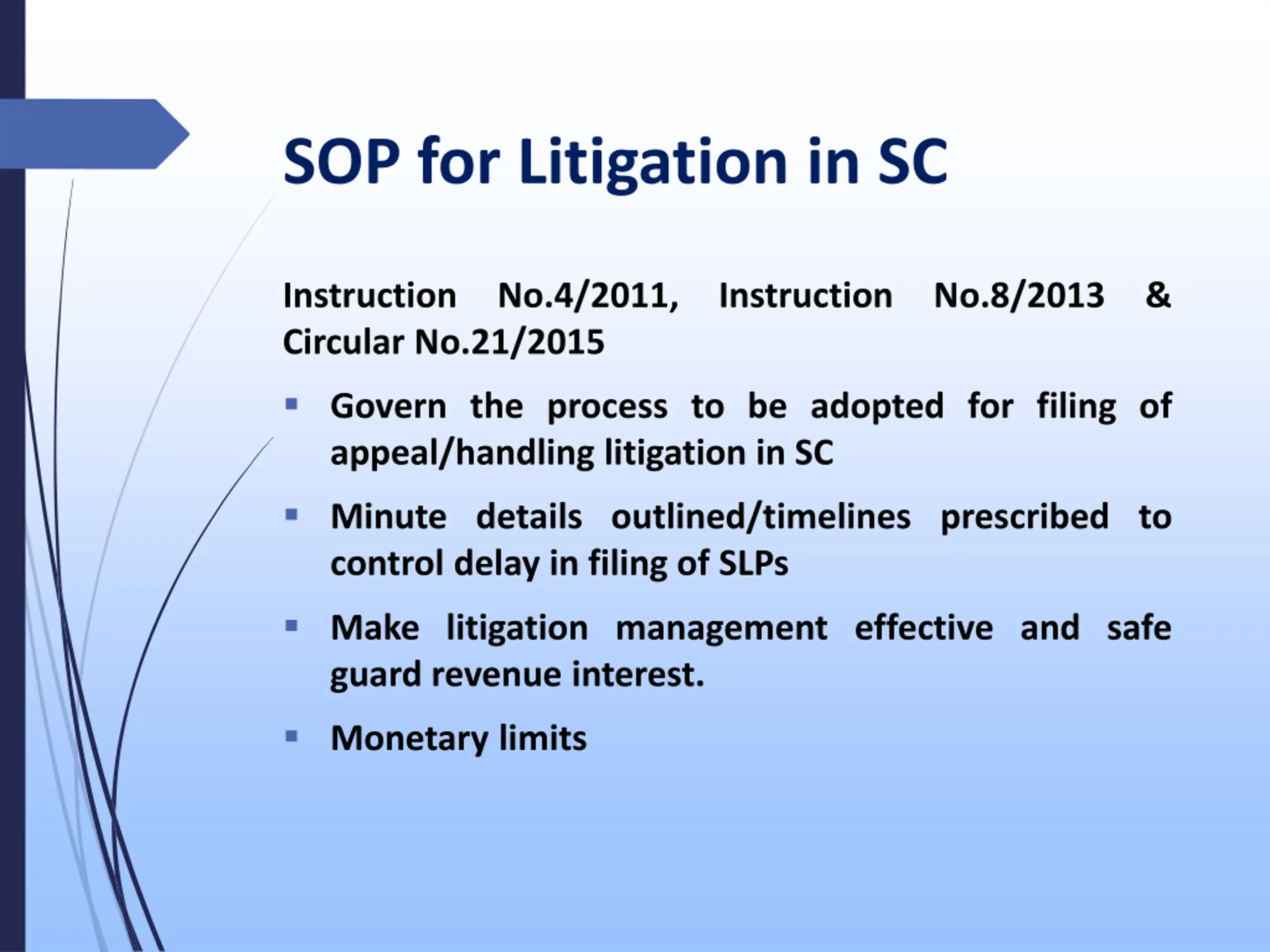 SOP for Litigation in SC

Instruction No.4/2011, Instruction No.8/2013 & Circular No.21/2015

▪ Govern the process to be adopted for filing of appeal/handling litigation in SC

▪ Minute details outlined/timelines prescribed to control delay in filing of SLPs

▪ Make litigation management effective and safe guard revenue interest.

▪ Monetary limits